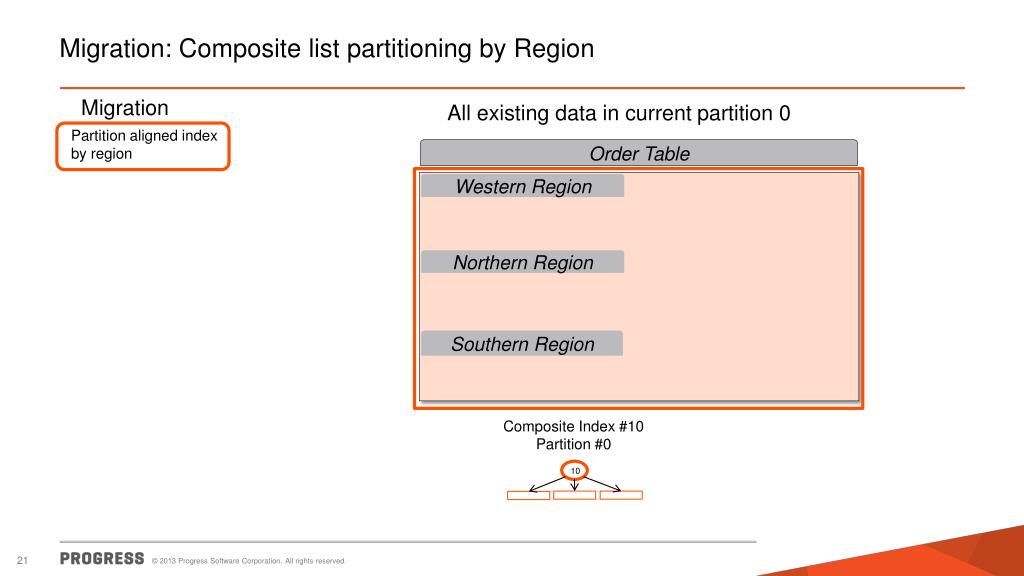 Migration: Composite list partitioning by Region

Migration

Partition aligned index by region

All existing data in current partition 0

Order Table

Western Region

Northern Region

Southern Region

Composite Index #10
Partition #0

10

21 PROGRESS © 2013 Progress Software Corporation. All rights reserved.